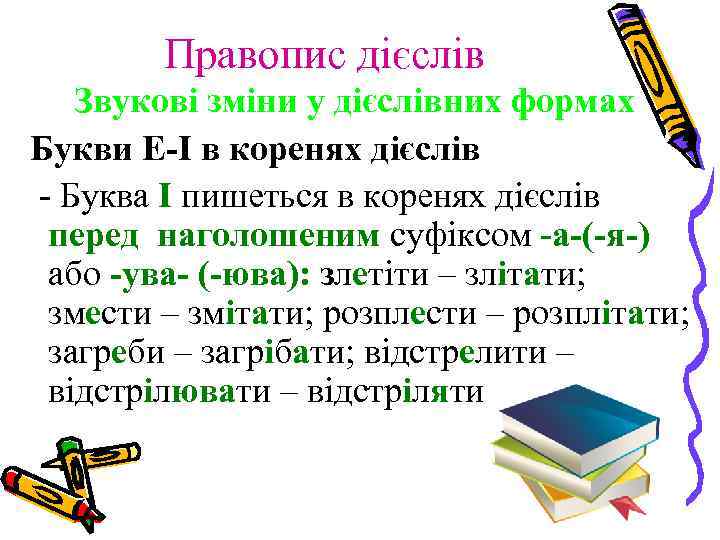 Правопис дієслів

Звукові зміни у дієслівних формах

Букви Е-І в коренях дієслів

- Буква І пишеться в коренях дієслів перед наголошеним суфіксом -а-(-я-) або -ува- (-юва): злетіти – злітати; змести – змітати; розплести – розплітати; загреби – загрібати; відстрелити – відстрілювати – відстріляти